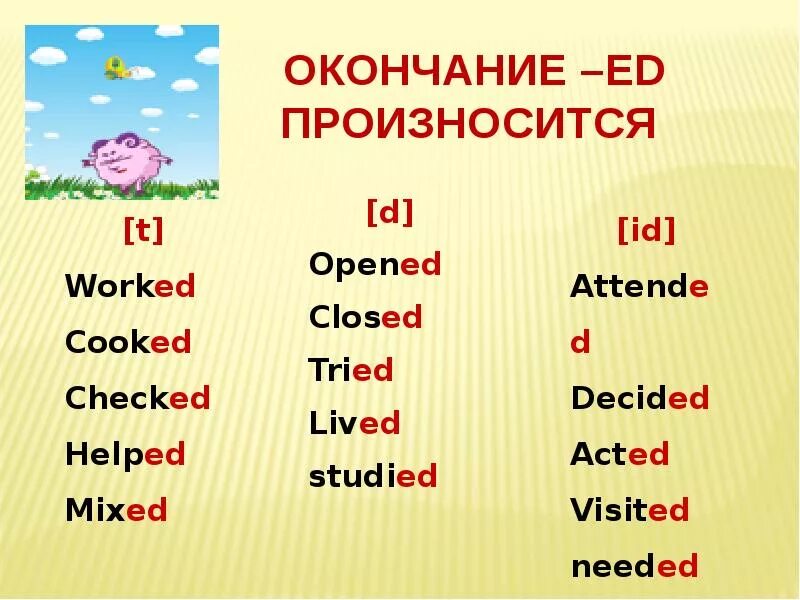 ОКОНЧАНИЕ –ED ПРОИЗНОСИТСЯ

[t]
Worked
Cooked
Checked
Helped
Mixed

[d]
Opened
Closed
Tried
Lived
studied

[id]
Attended
Decided
Acted
Visited
needed